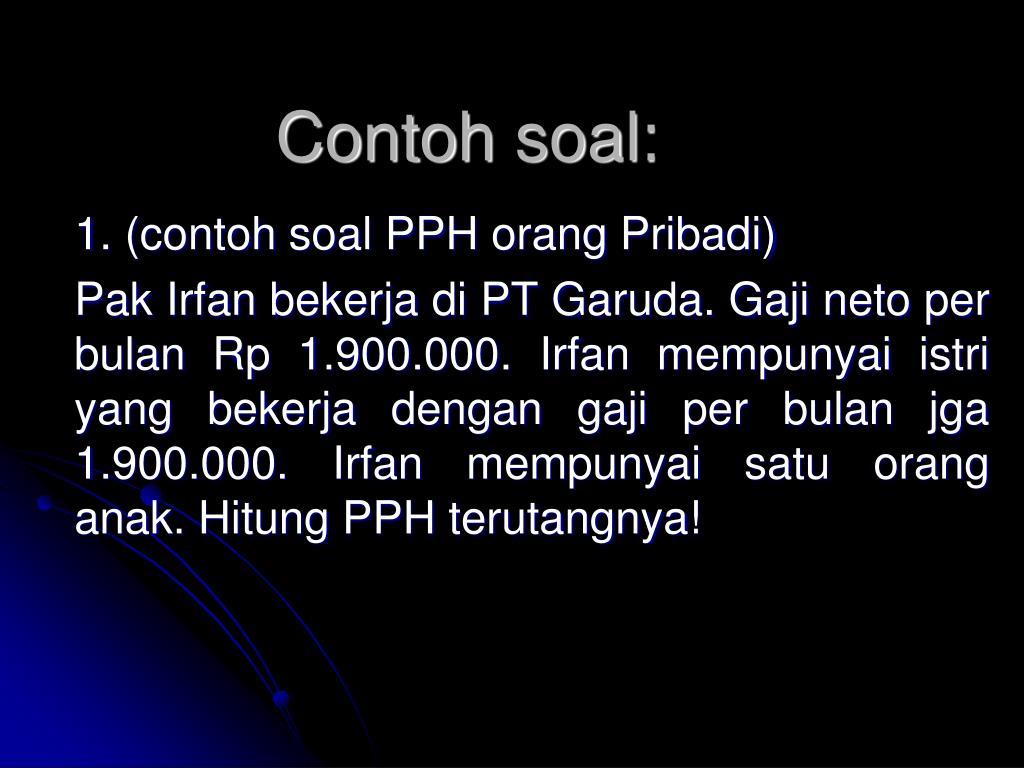 Contoh soal:

1. (contoh soal PPH orang Pribadi)

Pak Irfan bekerja di PT Garuda. Gaji neto per bulan Rp 1.900.000. Irfan mempunyai istri yang bekerja dengan gaji per bulan jga 1.900.000. Irfan mempunyai satu orang anak. Hitung PPH terutangnya!